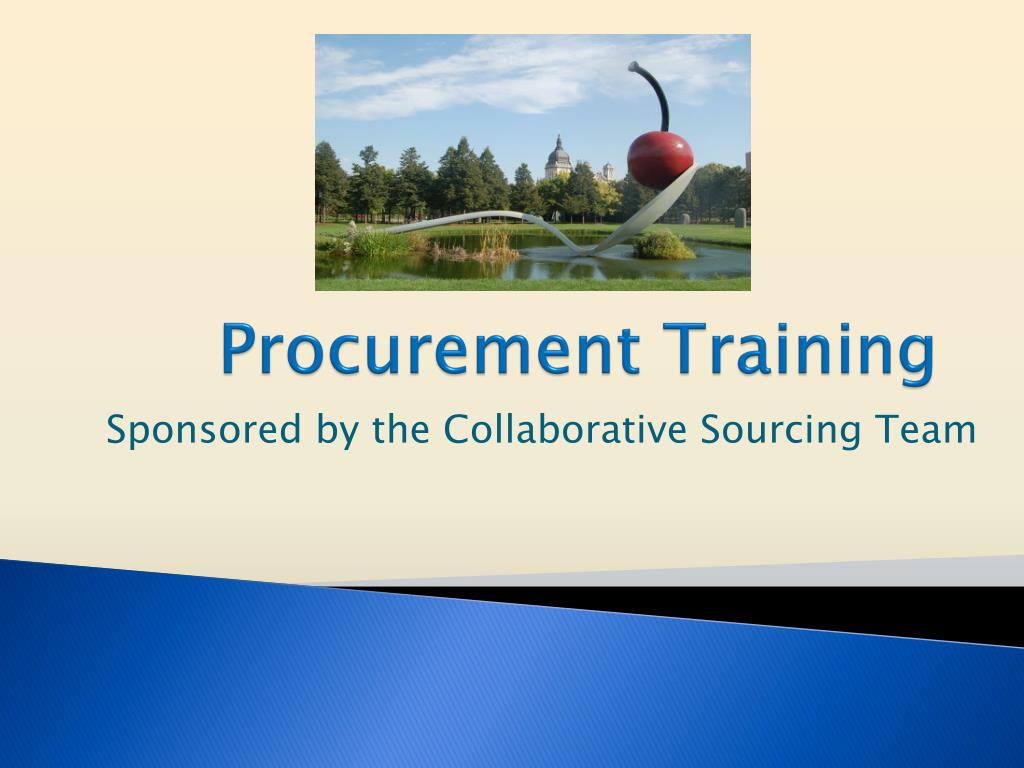 Procurement Training

Sponsored by the Collaborative Sourcing Team